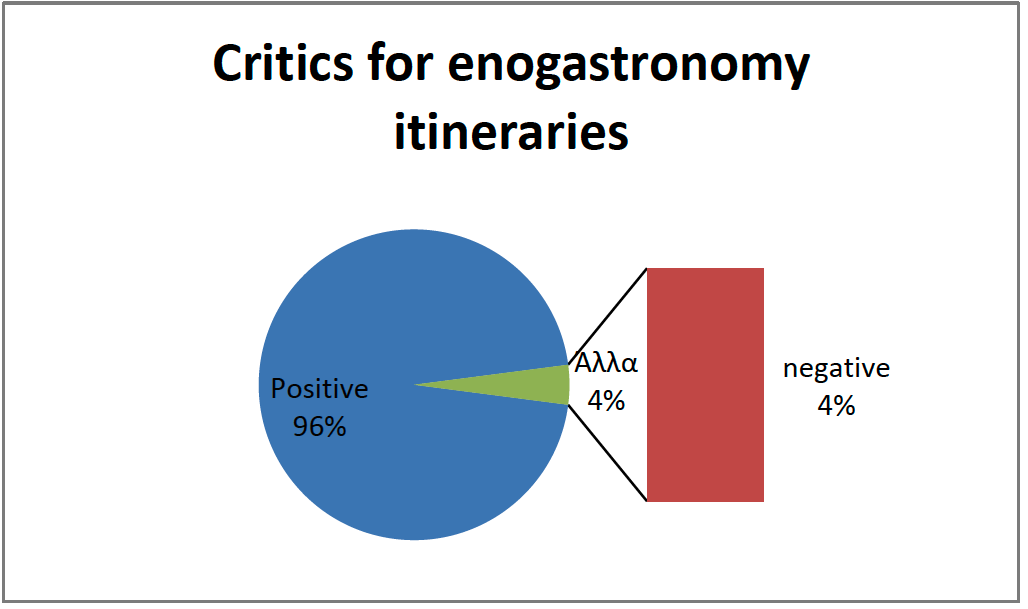 Critics for enogastronomy itineraries

Positive
96%

Αλλα
4%

negative
4%